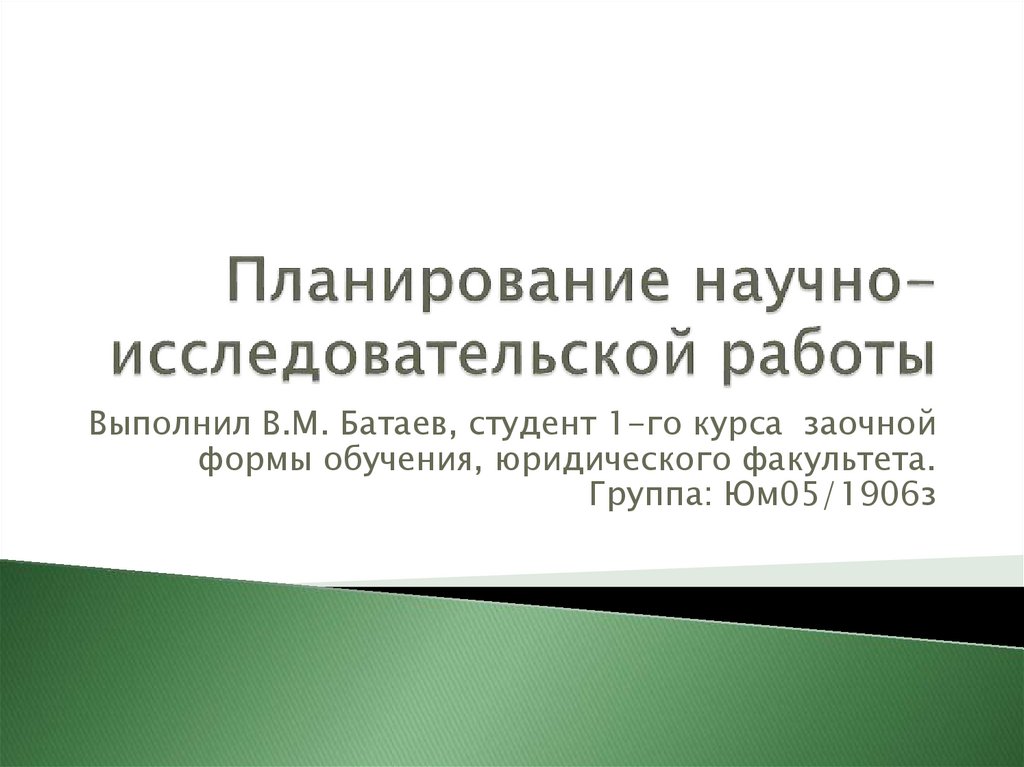 Планирование научно-исследовательской работы

Выполнил В.М. Батаев, студент 1-го курса заочной формы обучения, юридического факультета. Группа: Юм05/1906з